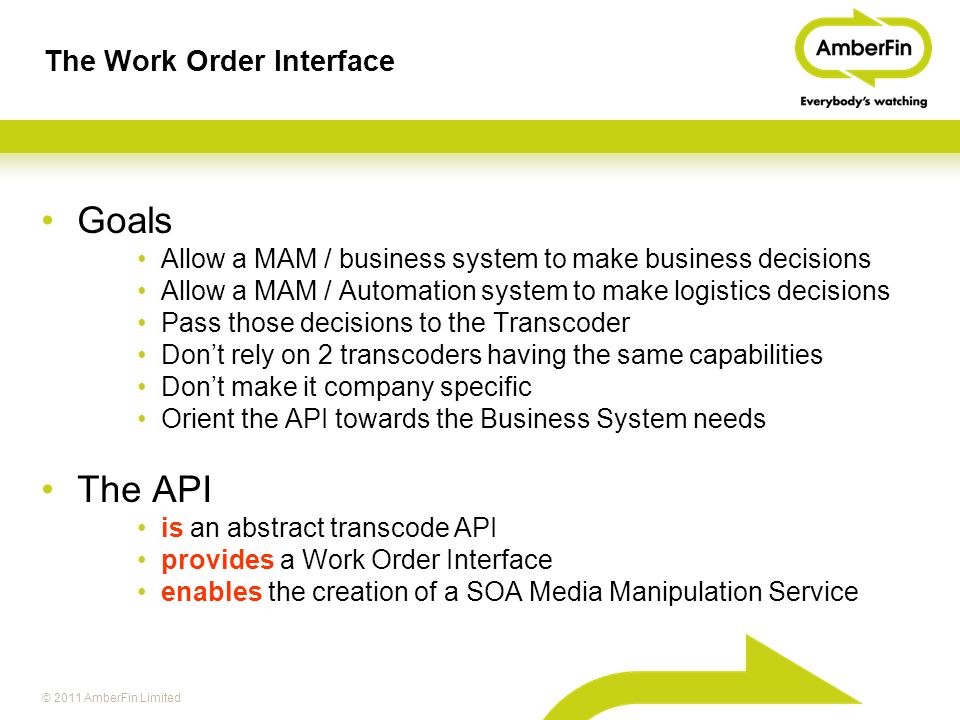 The Work Order Interface

AmberFin
Everybody's watching

• Goals
• Allow a MAM / business system to make business decisions
• Allow a MAM / Automation system to make logistics decisions
• Pass those decisions to the Transcoder
• Don't rely on 2 transcoders having the same capabilities
• Don't make it company specific
• Orient the API towards the Business System needs

• The API
• is an abstract transcode API
• provides a Work Order Interface
• enables the creation of a SOA Media Manipulation Service

© 2011 AmberFin Limited